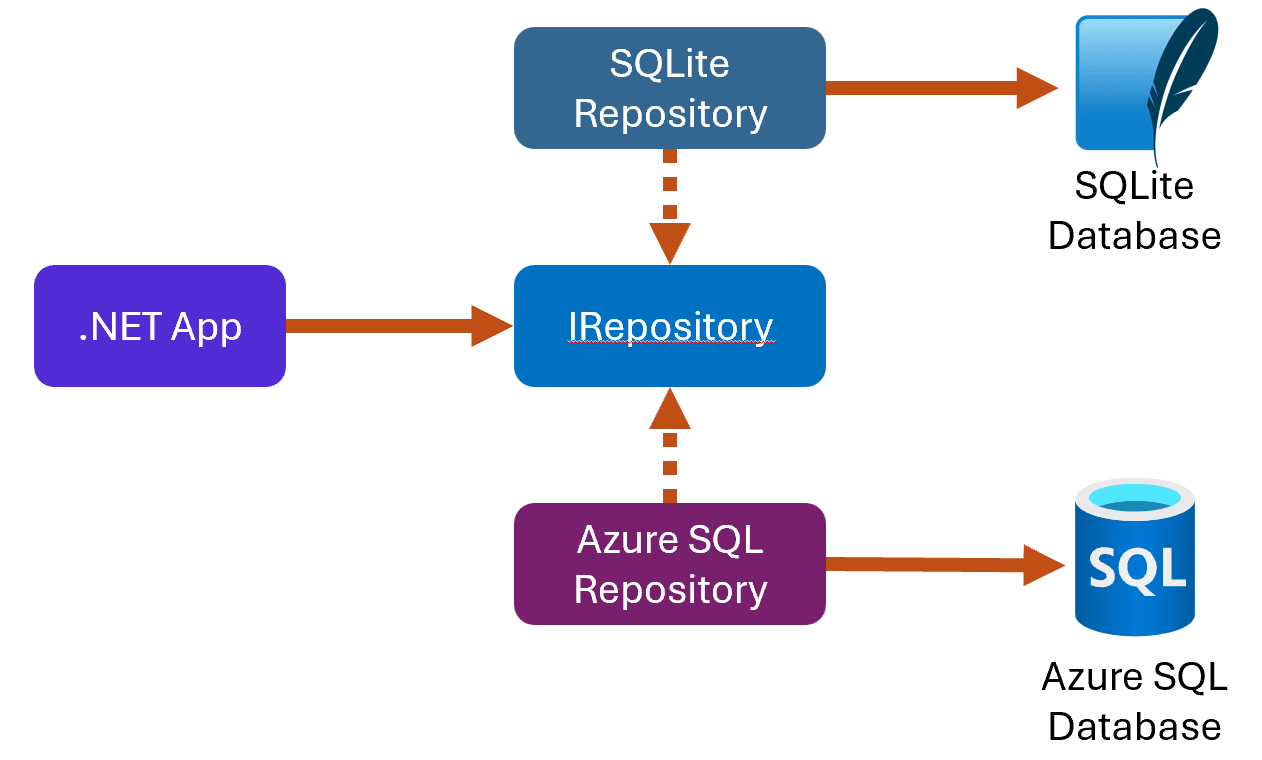 SQLite Repository

SQLite Database

.NET App

IRepository

Azure SQL Repository

SQL

Azure SQL Database